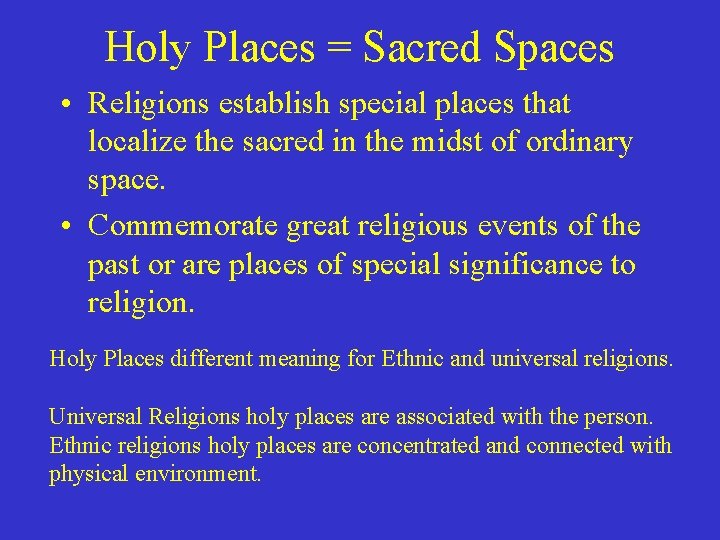 Holy Places = Sacred Spaces

• Religions establish special places that localize the sacred in the midst of ordinary space.

• Commemorate great religious events of the past or are places of special significance to religion.

Holy Places different meaning for Ethnic and universal religions.

Universal Religions holy places are associated with the person.
Ethnic religions holy places are concentrated and connected with physical environment.